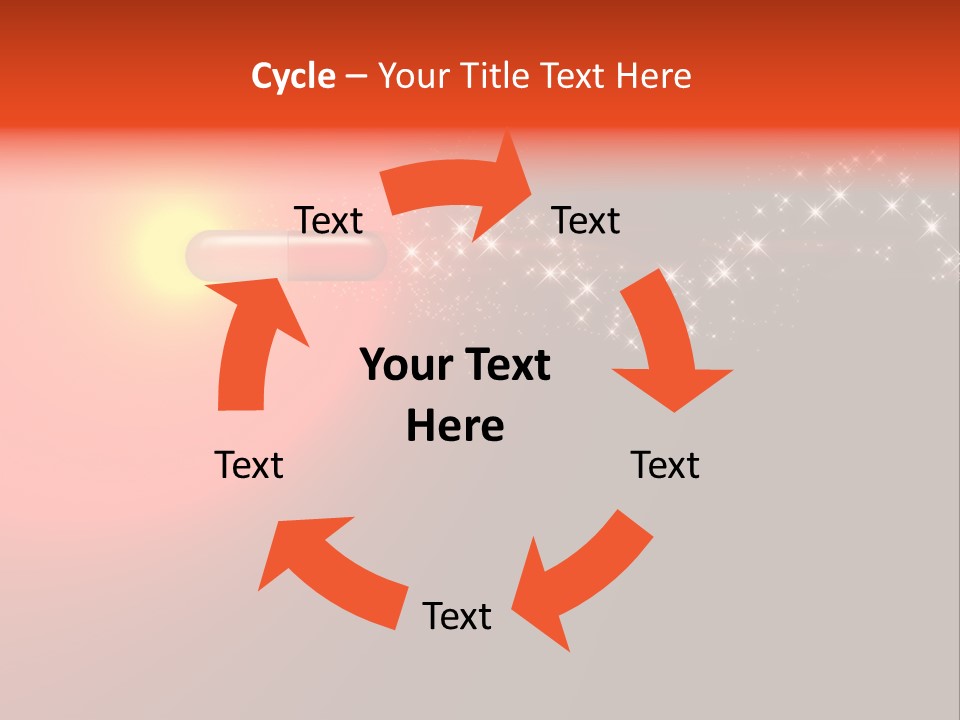 Cycle – Your Title Text Here

Text

Text

Your Text Here

Text

Text

Text